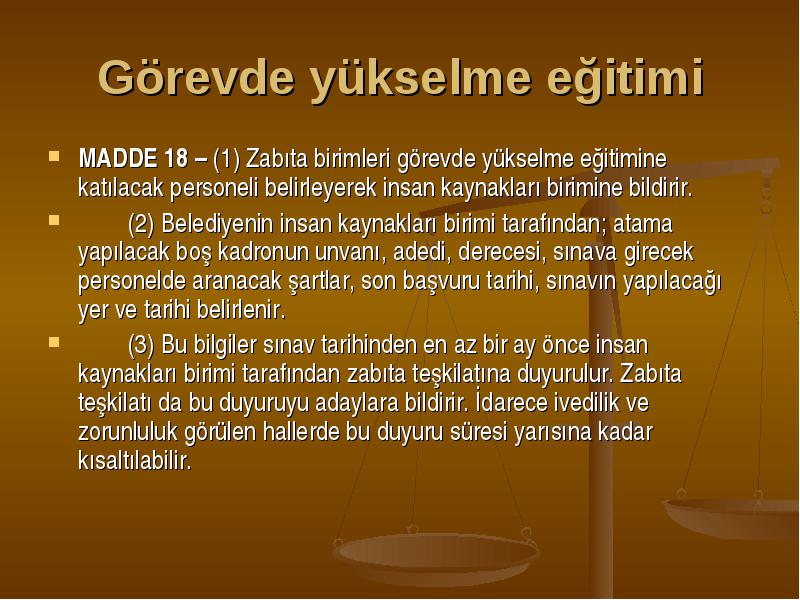 Görevde yükselme eğitimi

MADDE 18 – (1) Zabıta birimleri görevde yükselme eğitimine katılacak personeli belirleyerek insan kaynakları birimine bildirir.

(2) Belediyenin insan kaynakları birimi tarafından; atama yapılacak boş kadronun unvanı, adedi, derecesi, sınava girecek personelde aranacak şartlar, son başvuru tarihi, sınavın yapılacağı yer ve tarihi belirlenir.

(3) Bu bilgiler sınav tarihinden en az bir ay önce insan kaynakları birimi tarafından zabıta teşkilatına duyurulur. Zabıta teşkilatı da bu duyuruyu adaylara bildirir. İdarece ivedilik ve zorunluluk görülen hallerde bu duyuru süresi yarısına kadar kısaltılabilir.